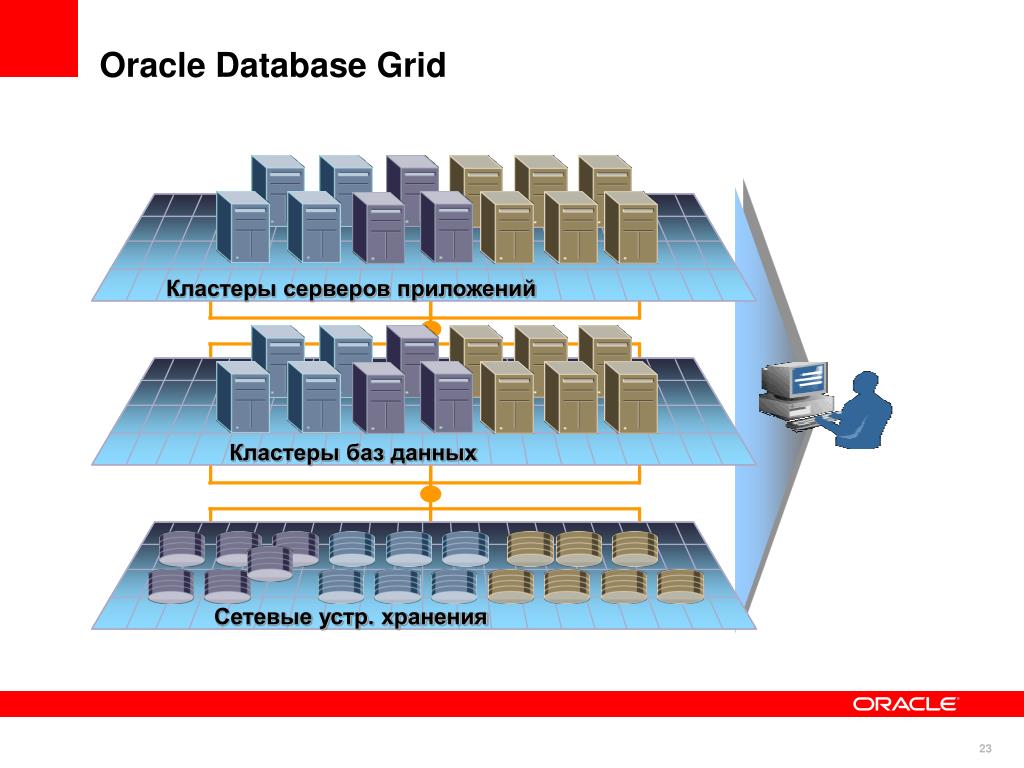 Oracle Database Grid

Кластеры серверов приложений

Кластеры баз данных

Сетевые устр. хранения

ORACLE

23